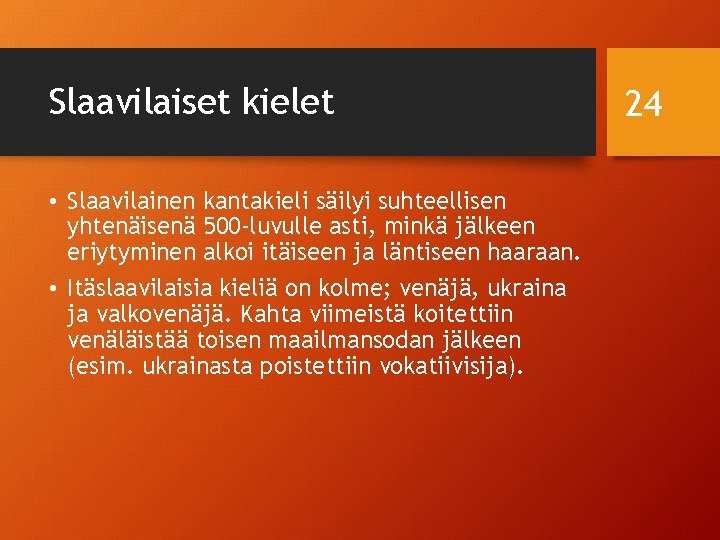 Slaavilaiset kielet

24

• Slaavilainen kantakieli säilyi suhteellisen yhtenäisenä 500-luvulle asti, minkä jälkeen eriytyminen alkoi itäiseen ja läntiseen haaraan.

• Itäslaavilaisia kieliä on kolme; venäjä, ukraina ja valkovenäjä. Kahta viimeistä koitettiin venäläistää toisen maailmansodan jälkeen (esim. ukrainasta poistettiin vokatiivisija).